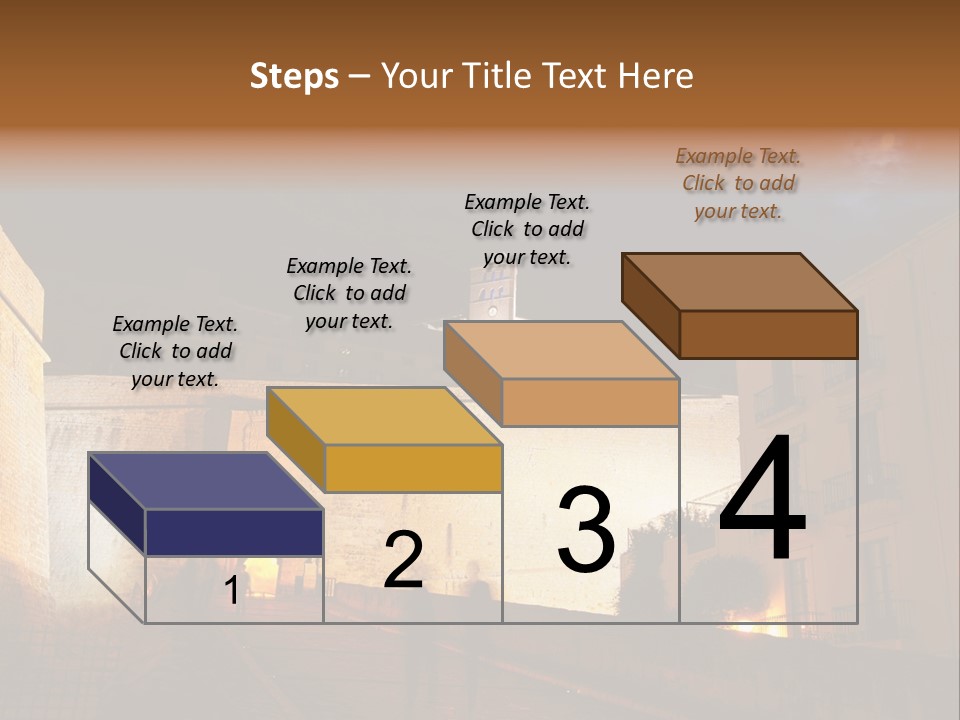 Steps – Your Title Text Here

Example Text. Click to add your text.

Example Text. Click to add your text.

Example Text. Click to add your text.

Example Text. Click to add your text.

1

2

3

4